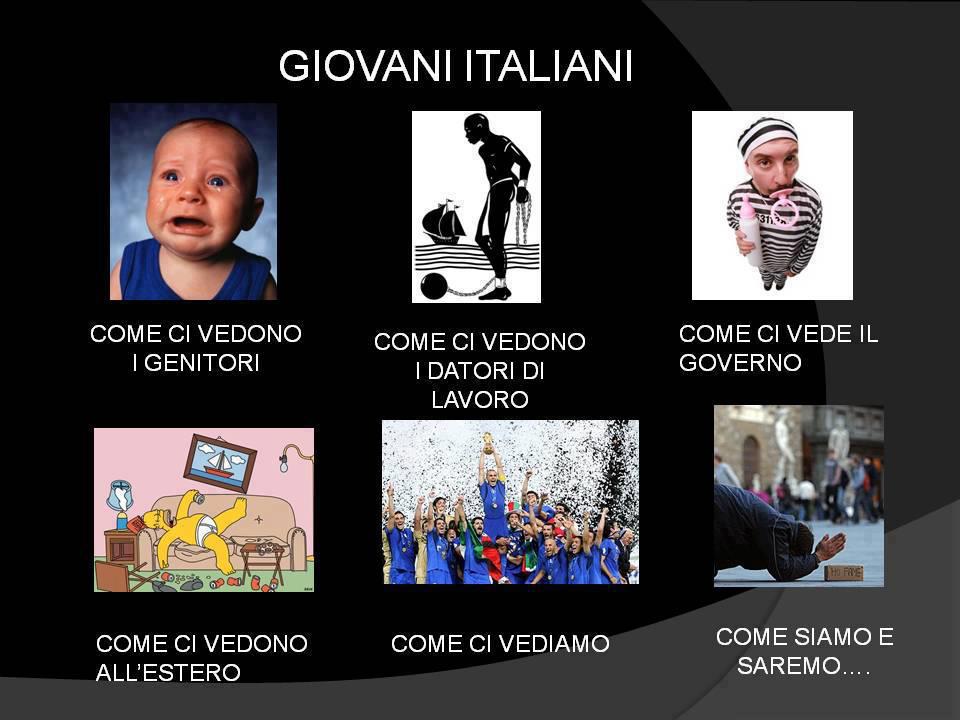 GIOVANI ITALIANI

COME CI VEDONO I GENITORI

COME CI VEDONO I DATORI DI LAVORO

COME CI VEDE IL GOVERNO

COME CI VEDONO ALL'ESTERO

COME CI VEDIAMO

COME SIAMO E SAREMO….